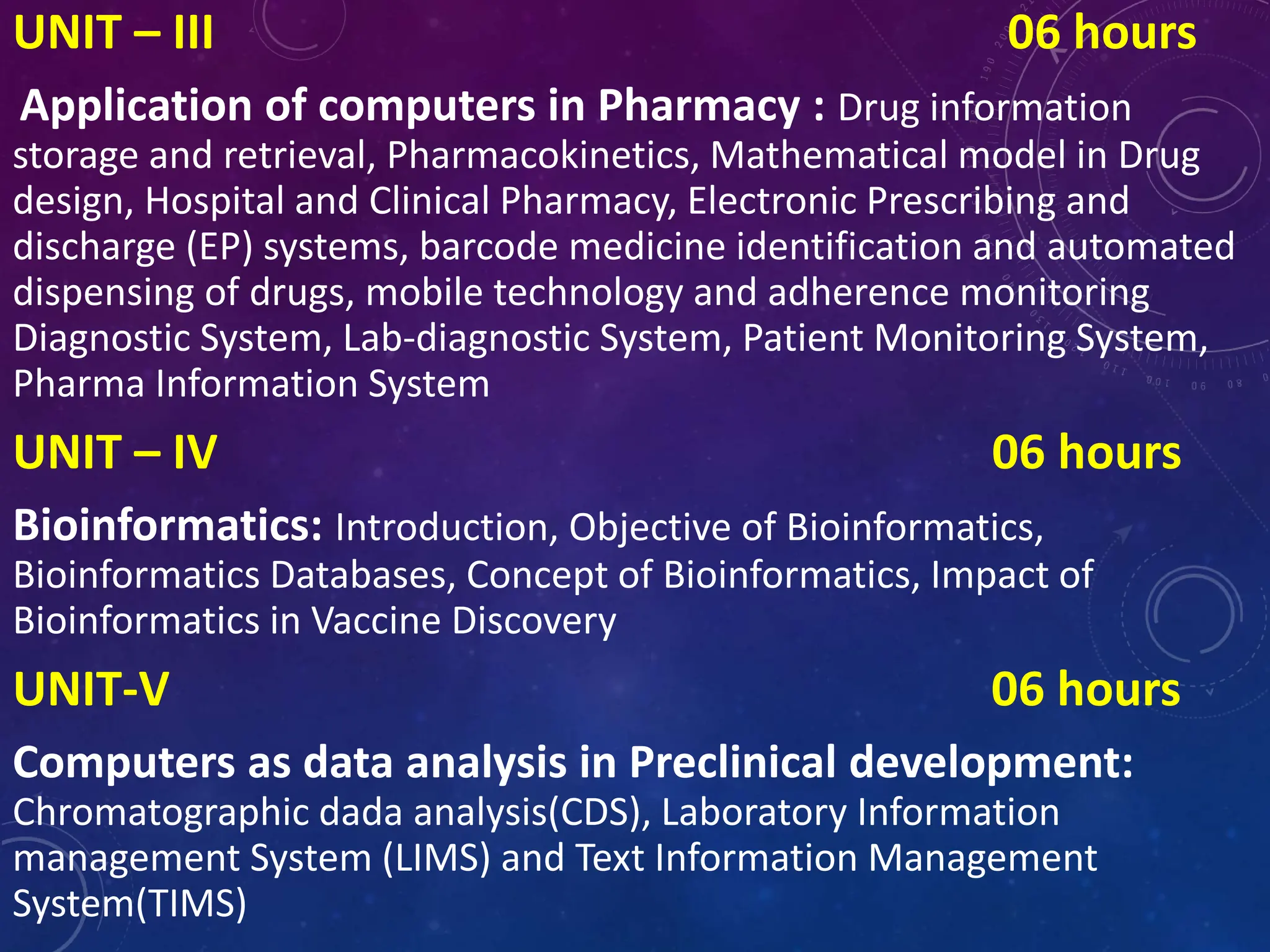 UNIT – III 06 hours

Application of computers in Pharmacy : Drug information storage and retrieval, Pharmacokinetics, Mathematical model in Drug design, Hospital and Clinical Pharmacy, Electronic Prescribing and discharge (EP) systems, barcode medicine identification and automated dispensing of drugs, mobile technology and adherence monitoring Diagnostic System, Lab-diagnostic System, Patient Monitoring System, Pharma Information System

UNIT – IV 06 hours

Bioinformatics: Introduction, Objective of Bioinformatics, Bioinformatics Databases, Concept of Bioinformatics, Impact of Bioinformatics in Vaccine Discovery

UNIT-V 06 hours

Computers as data analysis in Preclinical development: Chromatographic dada analysis(CDS), Laboratory Information management System (LIMS) and Text Information Management System(TIMS)